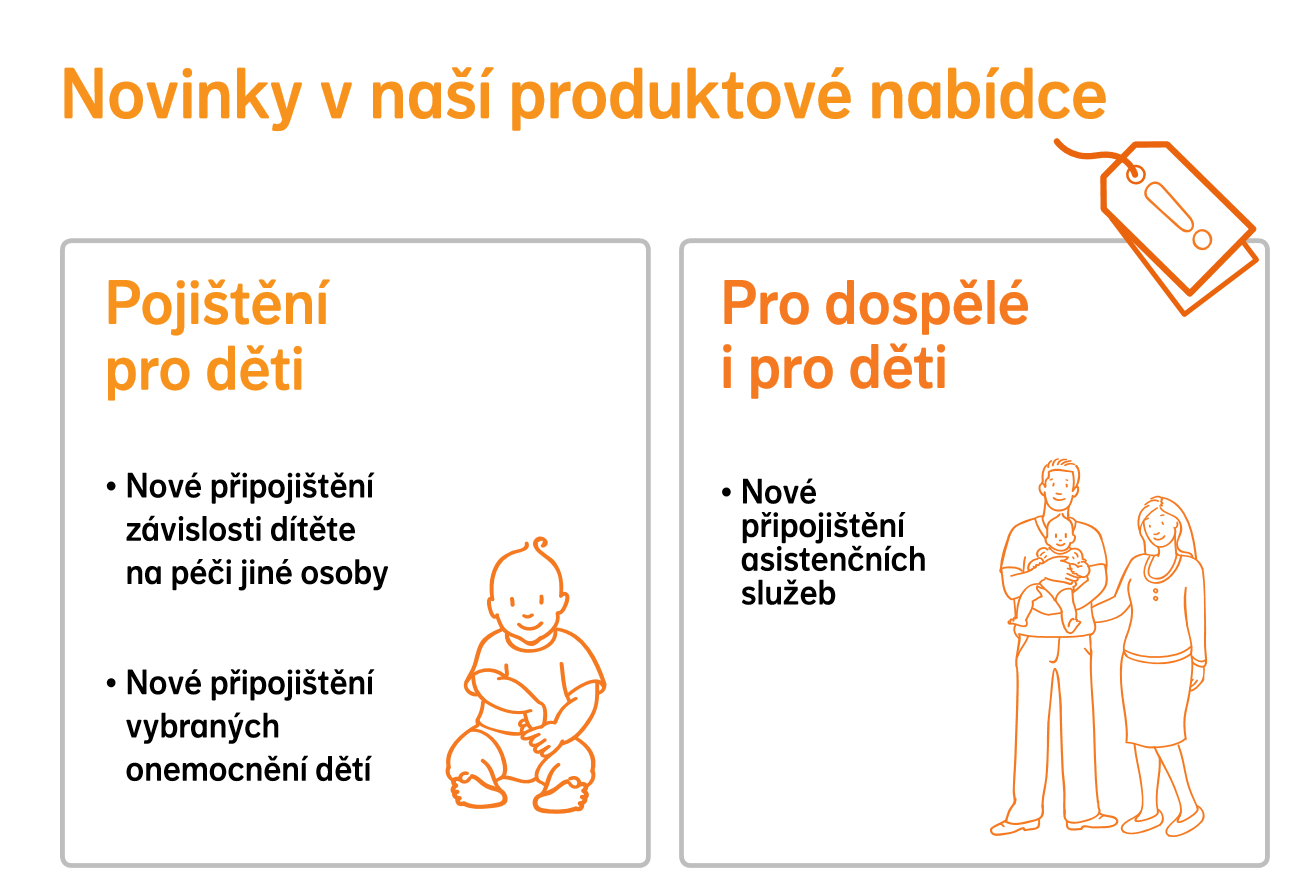 Novinky v naší produktové nabídce

Pojištění pro děti

• Nové připojištění závislosti dítěte na péči jiné osoby

• Nové připojištění vybraných onemocnění dětí

Pro dospělé i pro děti

• Nové připojištění asistenčních služeb